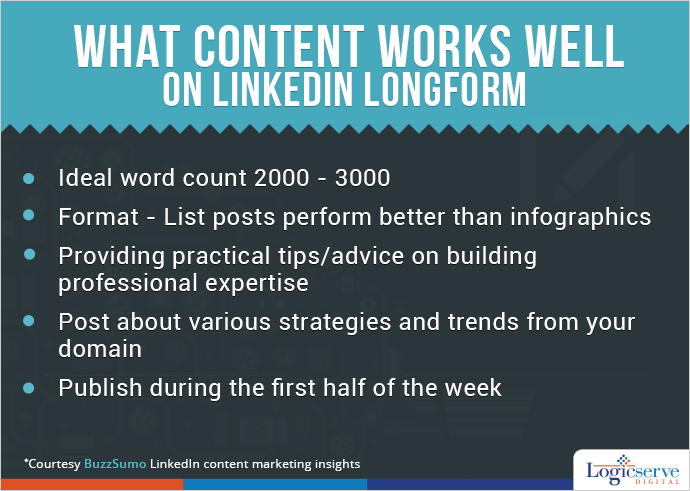 WHAT CONTENT WORKS WELL
ON LINKEDIN LONGFORM

- Ideal word count 2000 - 3000
- Format - List posts perform better than infographics
- Providing practical tips/advice on building professional expertise
- Post about various strategies and trends from your domain
- Publish during the first half of the week

*Courtesy BuzzSumo LinkedIn content marketing insights

Logicserve
DIGITAL